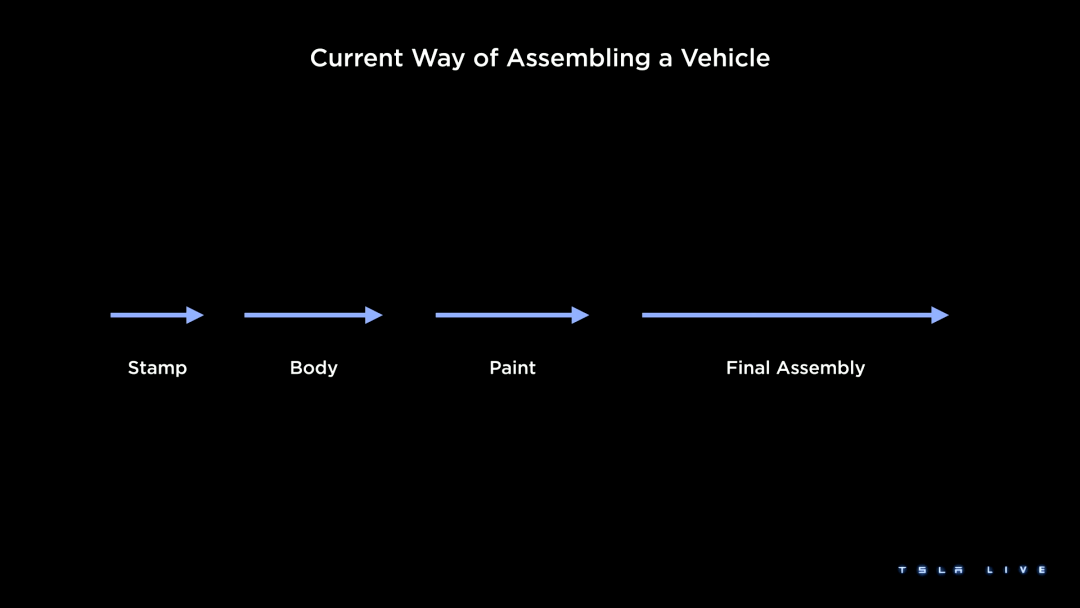 Current Way of Assembling a Vehicle

Stamp

Body

Paint

Final Assembly

TSLA LIVE